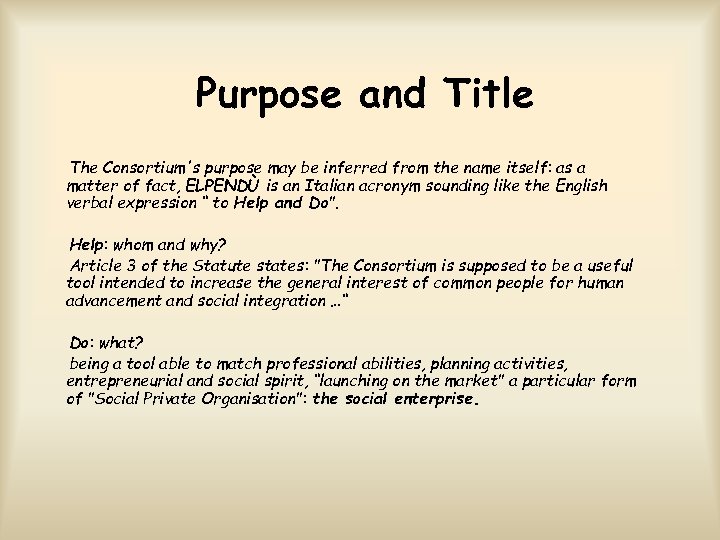 Purpose and Title

The Consortium's purpose may be inferred from the name itself: as a matter of fact, ELPENDÙ is an Italian acronym sounding like the English verbal expression " to Help and Do".

Help: whom and why?

Article 3 of the Statute states: "The Consortium is supposed to be a useful tool intended to increase the general interest of common people for human advancement and social integration …"

Do: what?

being a tool able to match professional abilities, planning activities, entrepreneurial and social spirit, "launching on the market" a particular form of "Social Private Organisation": the social enterprise.